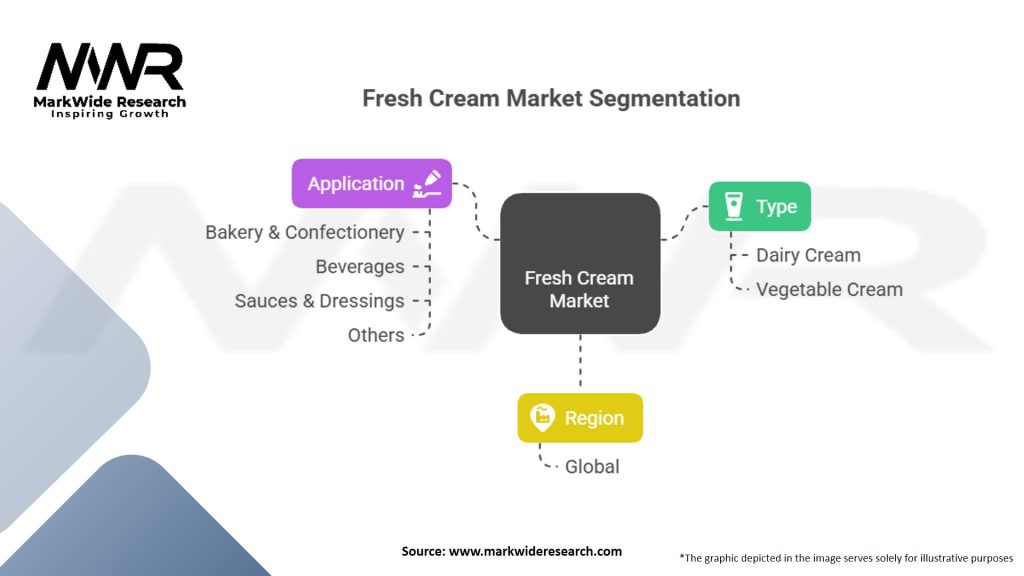 MWR
MarkWide Research
Inspiring Growth

Fresh Cream Market Segmentation

Application

Bakery & Confectionery

Beverages

Sauces & Dressings

Others

Fresh Cream Market

Type

Dairy Cream

Vegetable Cream

Region

Global

Source: www.markwideresearch.com

*The graphic depicted in the image serves solely for illustrative purposes